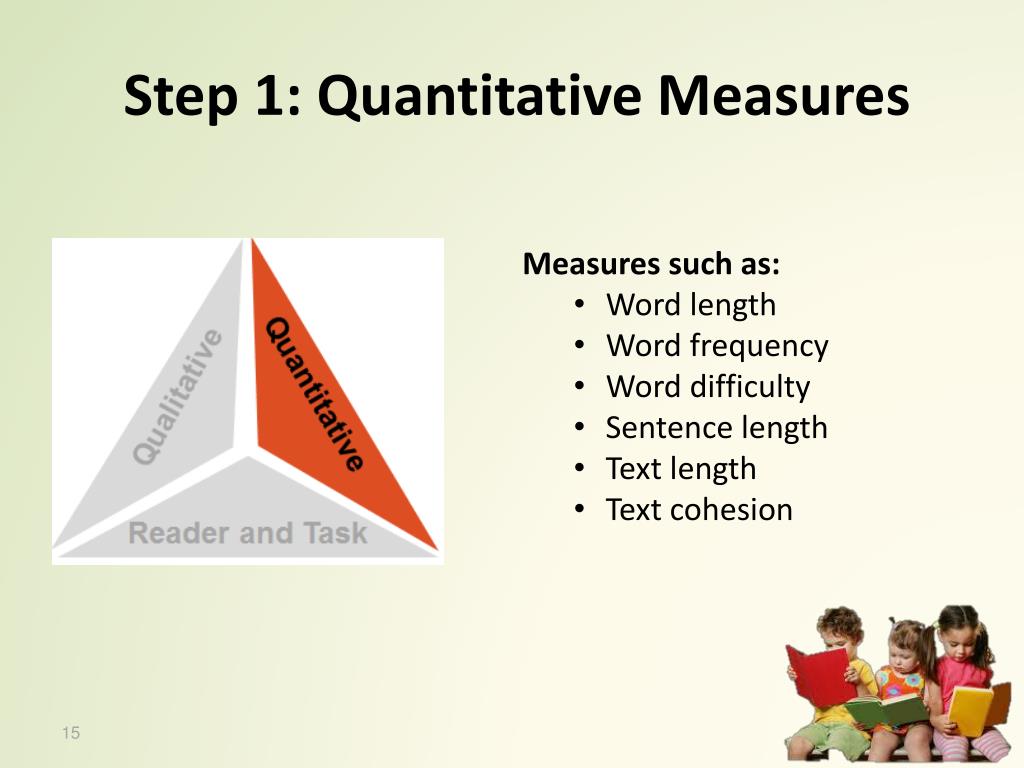 Step 1: Quantitative Measures

Qualitative
Quantitative
Reader and Task

Measures such as:
• Word length
• Word frequency
• Word difficulty
• Sentence length
• Text length
• Text cohesion

15